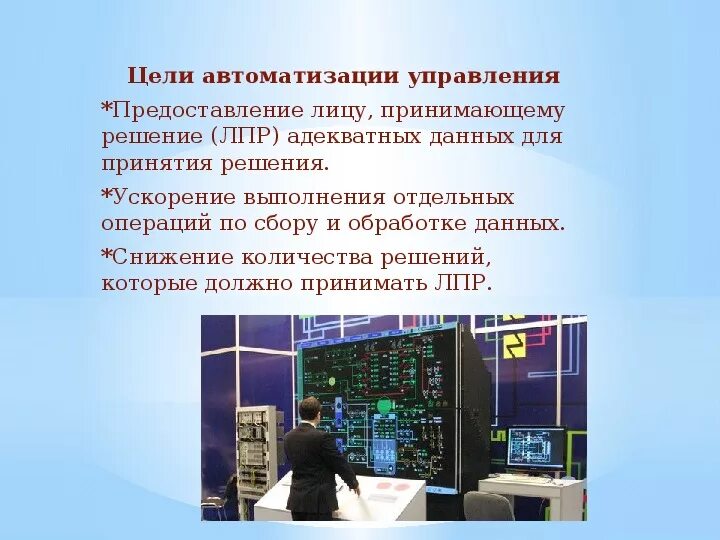 Цели автоматизации управления

*Предоставление лицу, принимающему решение (ЛПР) адекватных данных для принятия решения.

*Ускорение выполнения отдельных операций по сбору и обработке данных.

*Снижение количества решений, которые должно принимать ЛПР.